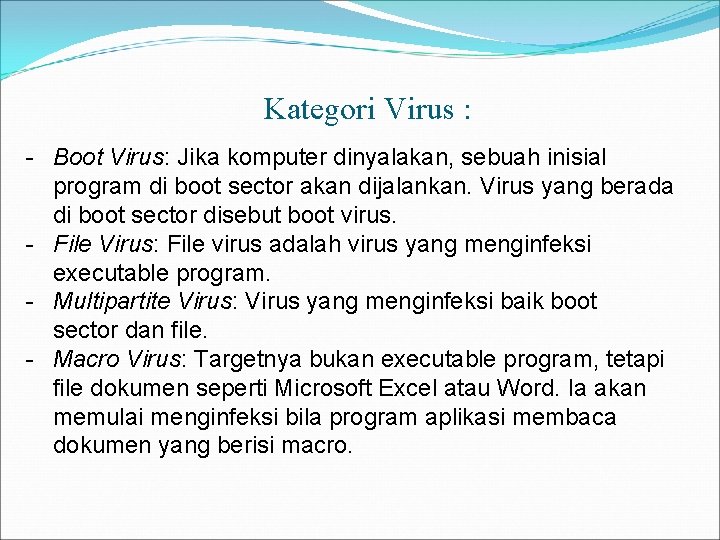 Kategori Virus :

- Boot Virus: Jika komputer dinyalakan, sebuah inisial program di boot sector akan dijalankan. Virus yang berada di boot sector disebut boot virus.
- File Virus: File virus adalah virus yang menginfeksi executable program.
- Multipartite Virus: Virus yang menginfeksi baik boot sector dan file.
- Macro Virus: Targetnya bukan executable program, tetapi file dokumen seperti Microsoft Excel atau Word. Ia akan memulai menginfeksi bila program aplikasi membaca dokumen yang berisi macro.